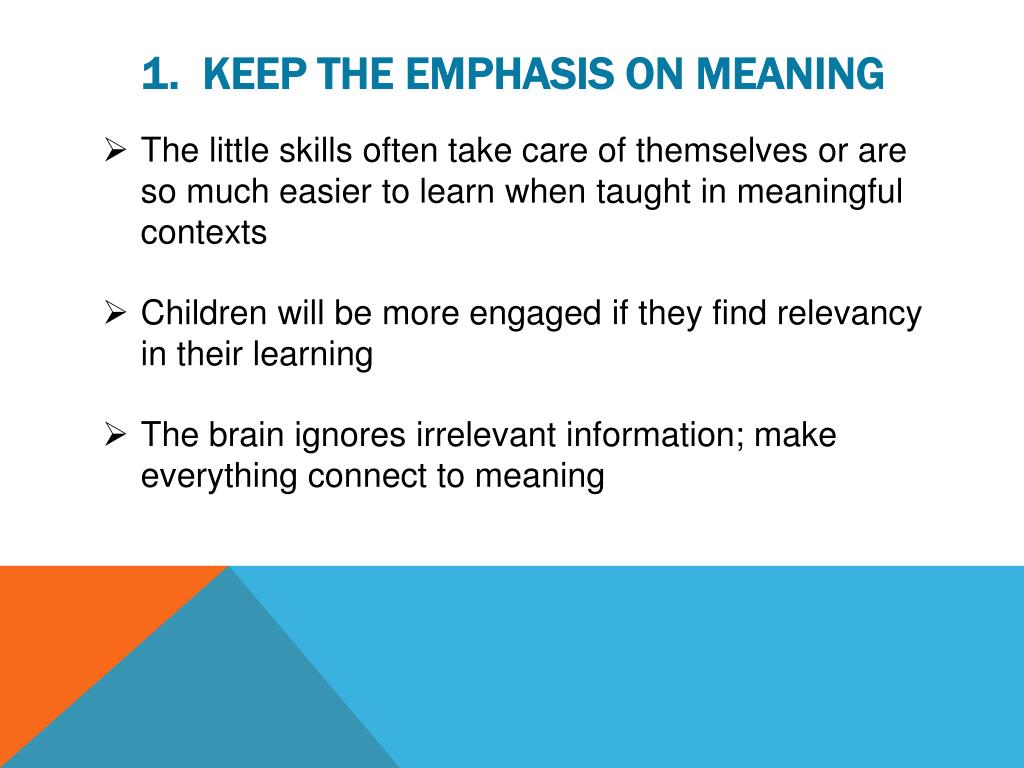 1. KEEP THE EMPHASIS ON MEANING

➢ The little skills often take care of themselves or are so much easier to learn when taught in meaningful contexts

➢ Children will be more engaged if they find relevancy in their learning

➢ The brain ignores irrelevant information; make everything connect to meaning